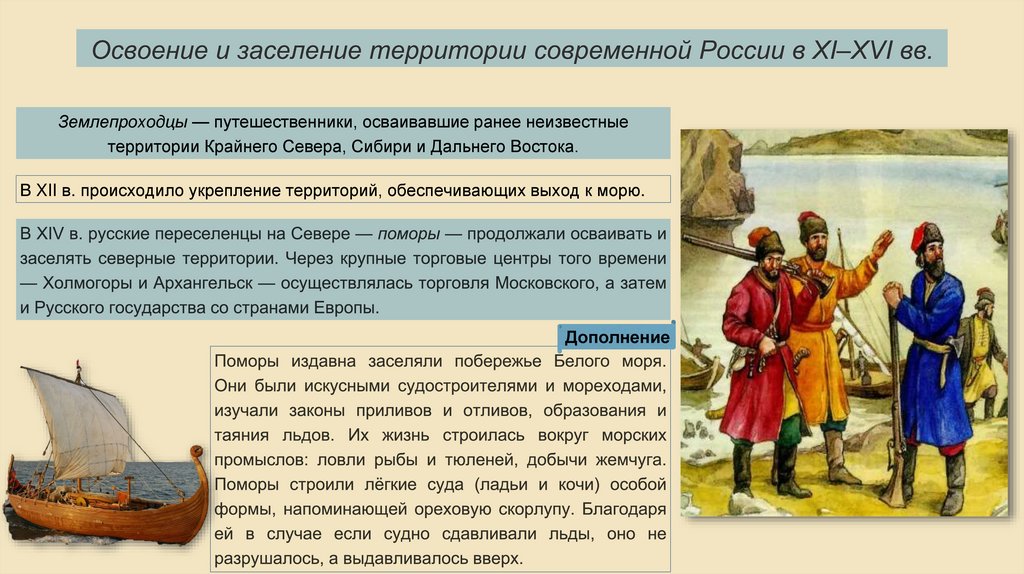 Освоение и заселение территории современной России в XI–XVI вв.

Землепроходцы — путешественники, осваивавшие ранее неизвестные территории Крайнего Севера, Сибири и Дальнего Востока.

В XII в. происходило укрепление территорий, обеспечивающих выход к морю.

В XIV в. русские переселенцы на Севере — поморы — продолжали осваивать и заселять северные территории. Через крупные торговые центры того времени — Холмогоры и Архангельск — осуществлялась торговля Московского, а затем и Русского государства со странами Европы.

Дополнение

Поморы издавна заселяли побережье Белого моря. Они были искусными судостроителями и мореходами, изучали законы приливов и отливов, образования и таяния льдов. Их жизнь строилась вокруг морских промыслов: ловли рыбы и тюленей, добычи жемчуга. Поморы строили лёгкие суда (ладьи и кочи) особой формы, напоминающей ореховую скорлупу. Благодаря ей в случае если судно сдавливали льды, оно не разрушалось, а выдавливалось вверх.